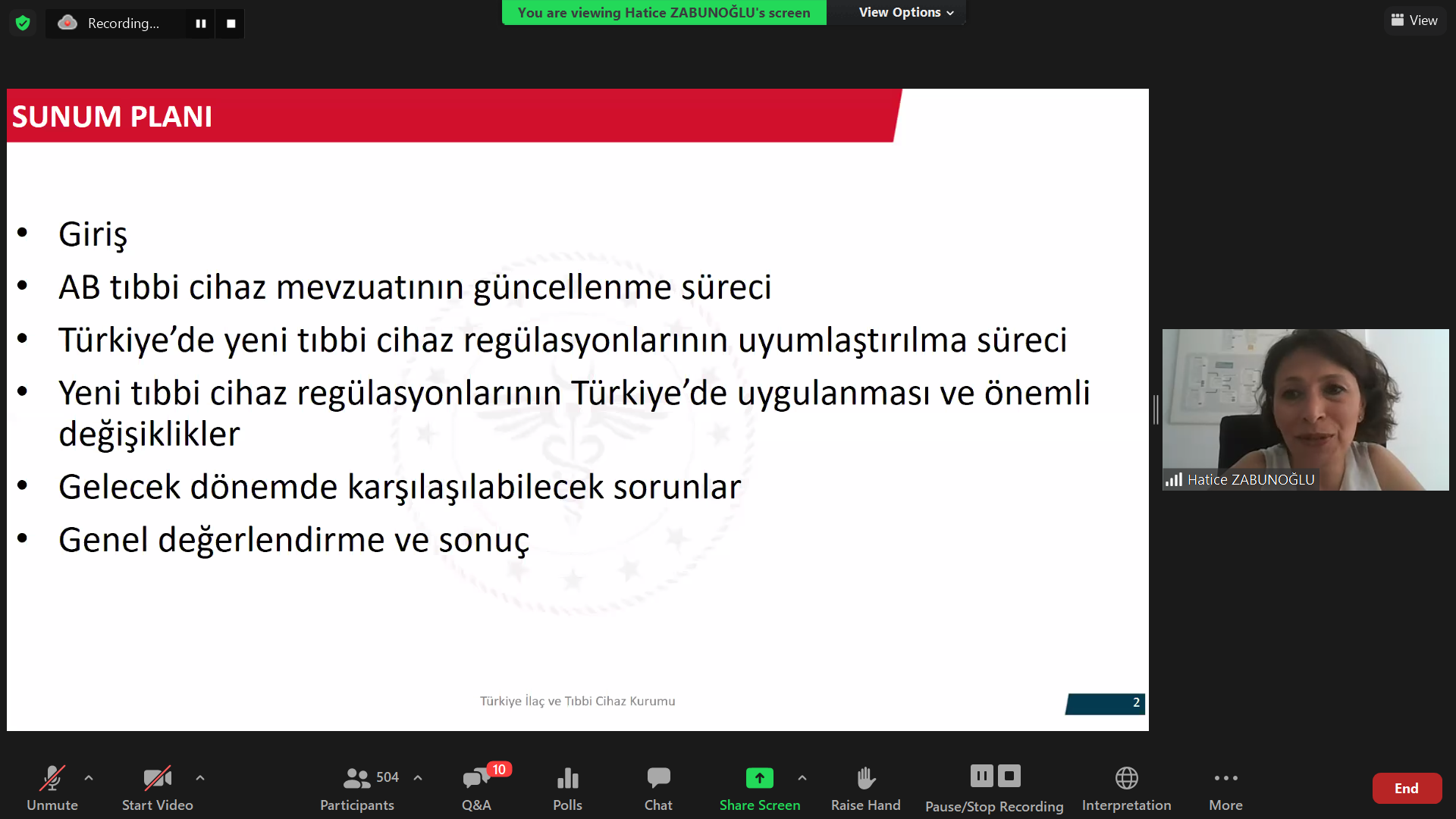 Recording...

You are viewing Hatice ZABUNOĞLU's screen

View Options

View

SUNUM PLANI

• Giriş
• AB tıbbi cihaz mevzuatının güncellenme süreci
• Türkiye'de yeni tıbbi cihaz regülasyonlarının uyumlaştırılma süreci
• Yeni tıbbi cihaz regülasyonlarının Türkiye'de uygulanması ve önemli değişiklikler
• Gelecek dönemde karşılaşılabilecek sorunlar
• Genel değerlendirme ve sonuç

Türkiye İlaç ve Tıbbi Cihaz Kurumu

2

Hatice ZABUNOĞLU

Unmute

Start Video

504

Participants

10

Q&A

Polls

Chat

Share Screen

Raise Hand

Pause/Stop Recording

Interpretation

More

End